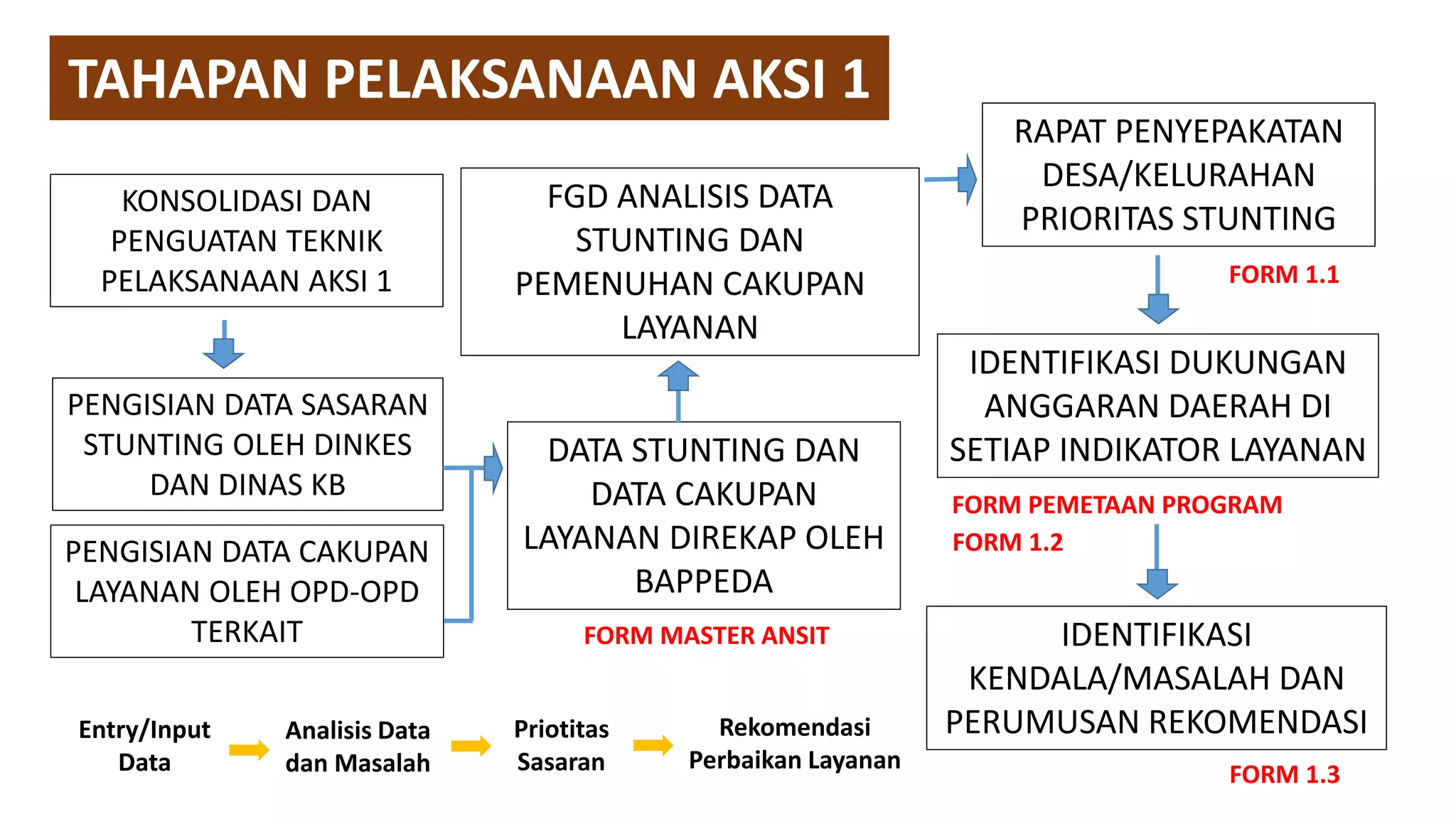 TAHAPAN PELAKSANAAN AKSI 1

KONSOLIDASI DAN PENGUATAN TEKNIK PELAKSANAAN AKSI 1

PENGISIAN DATA SASARAN STUNTING OLEH DINKES DAN DINAS KB

PENGISIAN DATA CAKUPAN LAYANAN OLEH OPD-OPD TERKAIT

DATA STUNTING DAN DATA CAKUPAN LAYANAN DIREKAP OLEH BAPPEDA

FORM MASTER ANSIT

FGD ANALISIS DATA STUNTING DAN PEMENUHAN CAKUPAN LAYANAN

RAPAT PENYEPAKATAN DESA/KELURAHAN PRIORITAS STUNTING

FORM 1.1

IDENTIFIKASI DUKUNGAN ANGGARAN DAERAH DI SETIAP INDIKATOR LAYANAN

FORM PEMETAAN PROGRAM

FORM 1.2

IDENTIFIKASI KENDALA/MASALAH DAN PERUMUSAN REKOMENDASI

FORM 1.3

Entry/Input Data

Analisis Data dan Masalah

Priotitas Sasaran

Rekomendasi Perbaikan Layanan